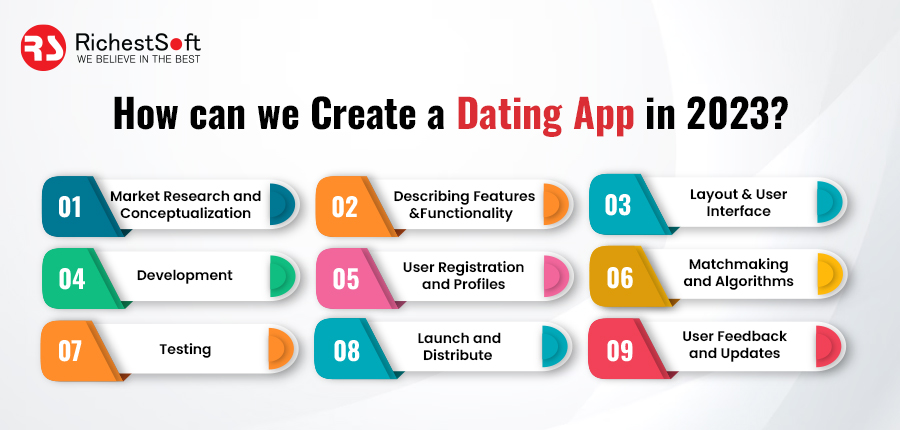 RS RichestSoft
WE BELIEVE IN THE BEST

How can we Create a Dating App in 2023?

01 Market Research and Conceptualization

02 Describing Features &Functionality

03 Layout & User Interface

04 Development

05 User Registration and Profiles

06 Matchmaking and Algorithms

07 Testing

08 Launch and Distribute

09 User Feedback and Updates